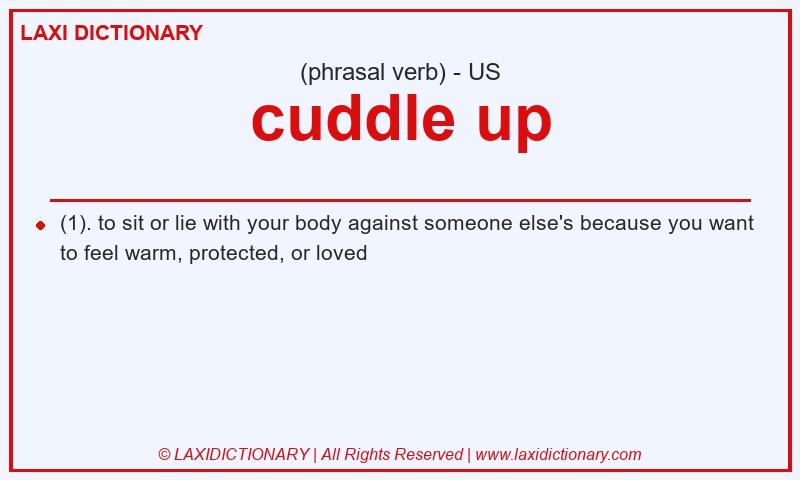 LAXI DICTIONARY

(phrasal verb) - US

cuddle up

(1). to sit or lie with your body against someone else's because you want to feel warm, protected, or loved

© LAXIDICTIONARY | All Rights Reserved | www.laxidictionary.com